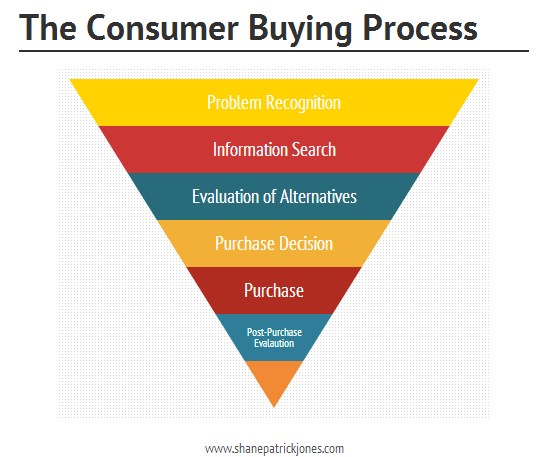 The Consumer Buying Process

Problem Recognition

Information Search

Evaluation of Alternatives

Purchase Decision

Purchase

Post-Purchase Evalaution

www.shanepatrickjones.com